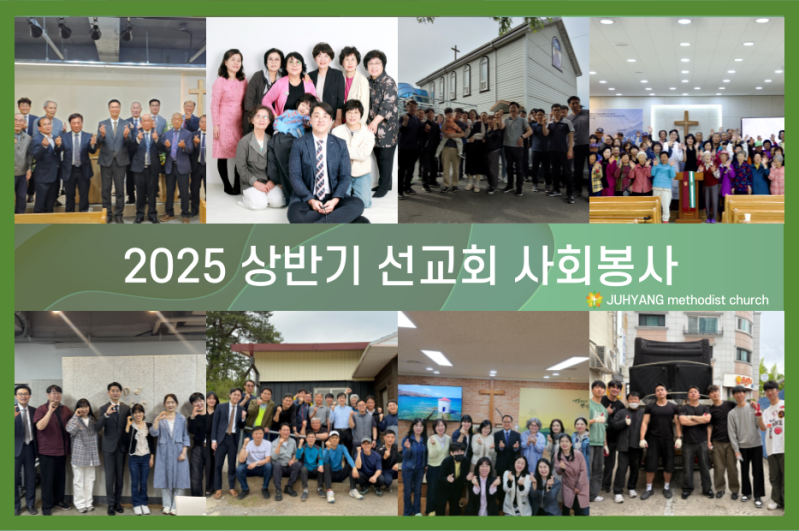 2025 상반기 선교회 사회봉사

JUHYANG methodist church